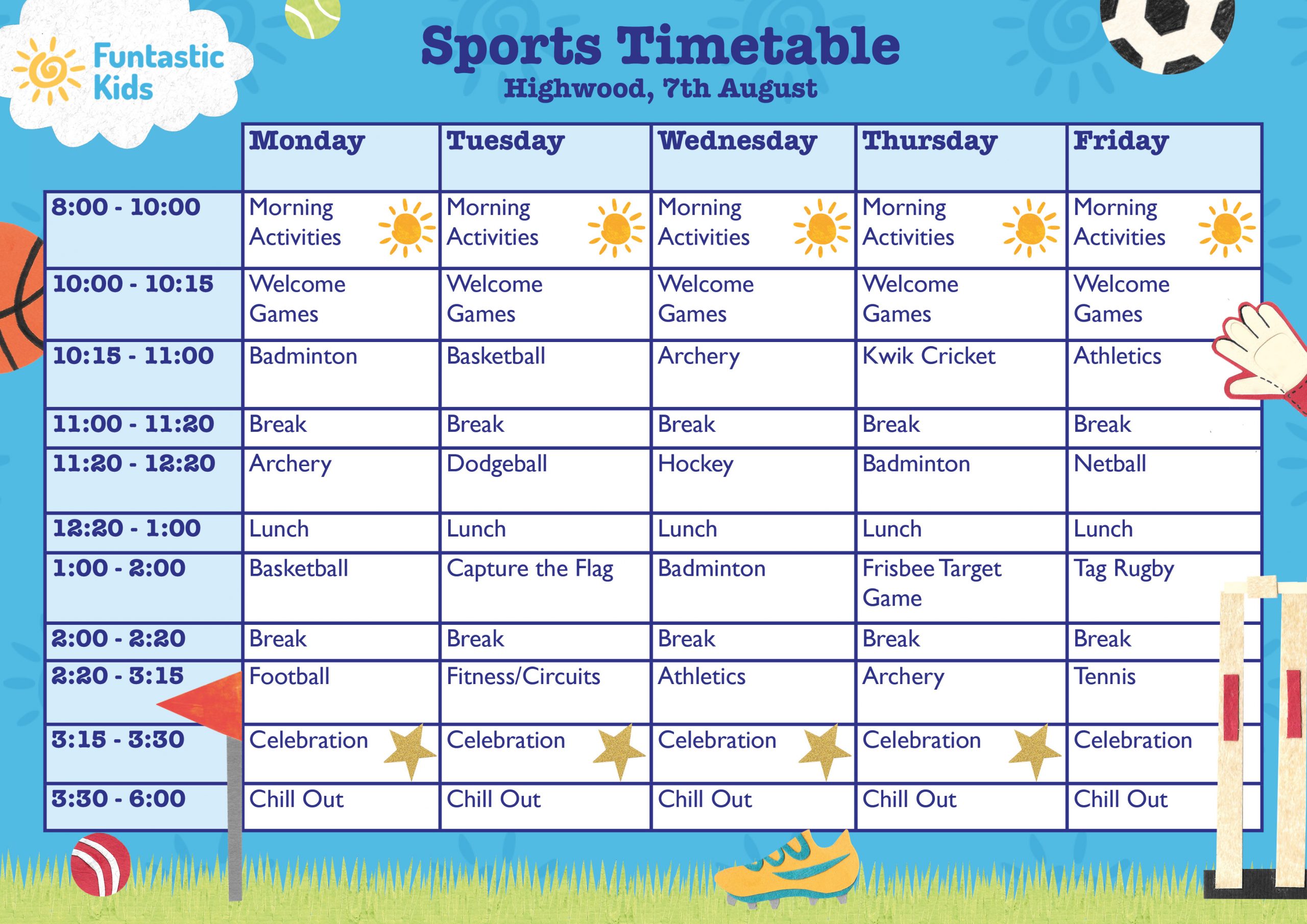 Funtastic Kids

Sports Timetable
Highwood, 7th August

| | Monday | Tuesday | Wednesday | Thursday | Friday |
|---|---|---|---|---|---|
| 8:00 - 10:00 | Morning Activities | Morning Activities | Morning Activities | Morning Activities | Morning Activities |
| 10:00 - 10:15 | Welcome Games | Welcome Games | Welcome Games | Welcome Games | Welcome Games |
| 10:15 - 11:00 | Badminton | Basketball | Archery | Kwik Cricket | Athletics |
| 11:00 - 11:20 | Break | Break | Break | Break | Break |
| 11:20 - 12:20 | Archery | Dodgeball | Hockey | Badminton | Netball |
| 12:20 - 1:00 | Lunch | Lunch | Lunch | Lunch | Lunch |
| 1:00 - 2:00 | Basketball | Capture the Flag | Badminton | Frisbee Target Game | Tag Rugby |
| 2:00 - 2:20 | Break | Break | Break | Break | Break |
| 2:20 - 3:15 | Football | Fitness/Circuits | Athletics | Archery | Tennis |
| 3:15 - 3:30 | Celebration | Celebration | Celebration | Celebration | Celebration |
| 3:30 - 6:00 | Chill Out | Chill Out | Chill Out | Chill Out | Chill Out |